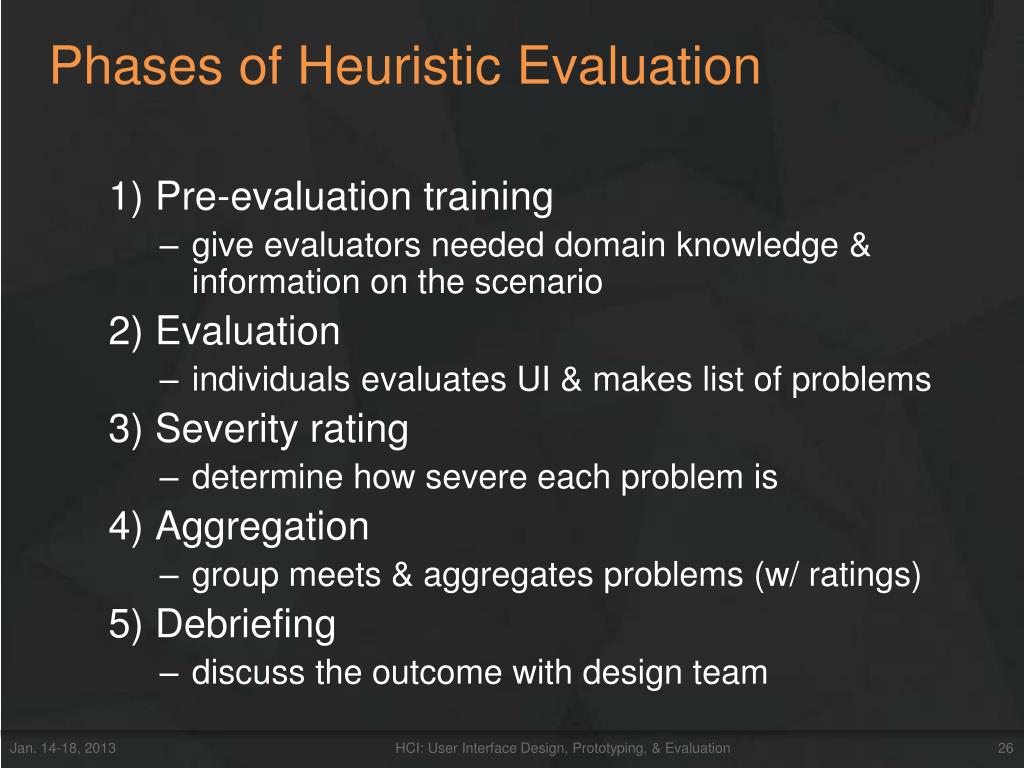 Phases of Heuristic Evaluation

1) Pre-evaluation training
– give evaluators needed domain knowledge & information on the scenario
2) Evaluation
– individuals evaluates UI & makes list of problems
3) Severity rating
– determine how severe each problem is
4) Aggregation
– group meets & aggregates problems (w/ ratings)
5) Debriefing
– discuss the outcome with design team

Jan. 14-18, 2013
HCI: User Interface Design, Prototyping, & Evaluation
26